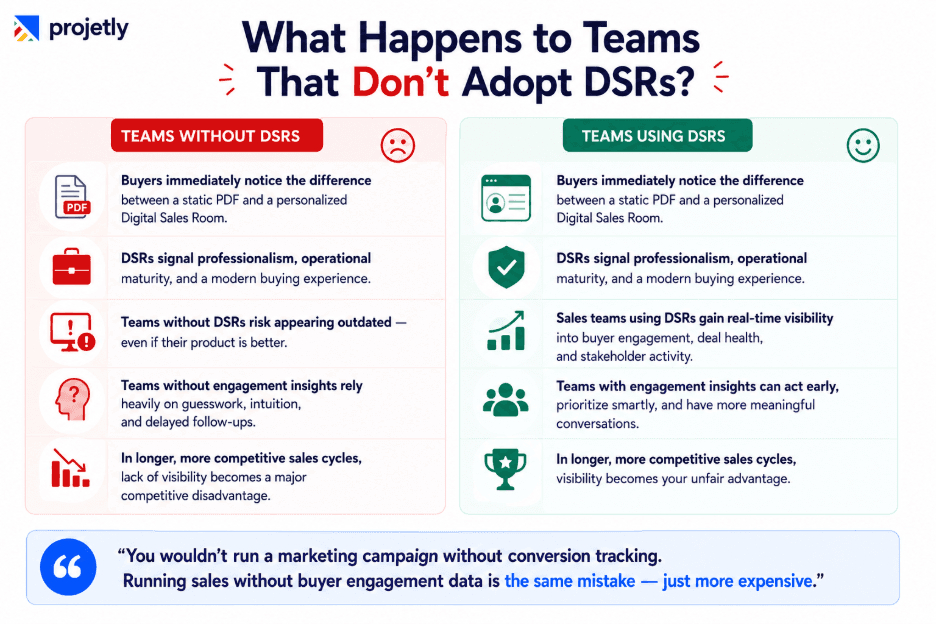 projetly

What Happens to Teams That Don't Adopt DSRs?

TEAMS WITHOUT DSRS

PDF

Buyers immediately notice the difference between a static PDF and a personalized Digital Sales Room.

DSRs signal professionalism, operational maturity, and a modern buying experience.

Teams without DSRs risk appearing outdated — even if their product is better.

Teams without engagement insights rely heavily on guesswork, intuition, and delayed follow-ups.

In longer, more competitive sales cycles, lack of visibility becomes a major competitive disadvantage.

TEAMS USING DSRS

Buyers immediately notice the difference between a static PDF and a personalized Digital Sales Room.

DSRs signal professionalism, operational maturity, and a modern buying experience.

Sales teams using DSRs gain real-time visibility into buyer engagement, deal health, and stakeholder activity.

Teams with engagement insights can act early, prioritize smartly, and have more meaningful conversations.

In longer, more competitive sales cycles, visibility becomes your unfair advantage.

"You wouldn't run a marketing campaign without conversion tracking. Running sales without buyer engagement data is the same mistake — just more expensive."